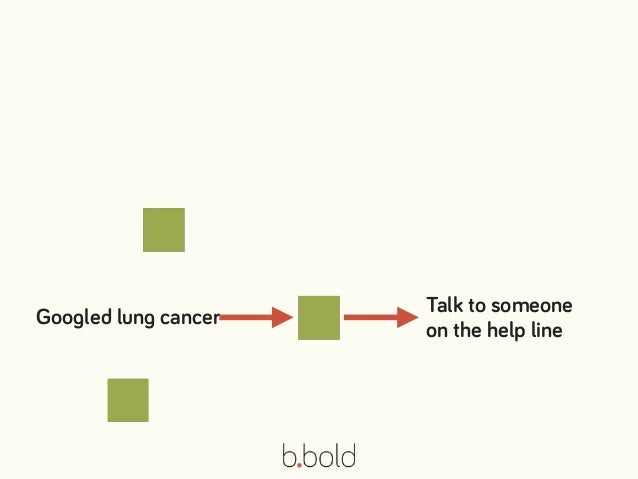 Googled lung cancer

Talk to someone on the help line

b.bold